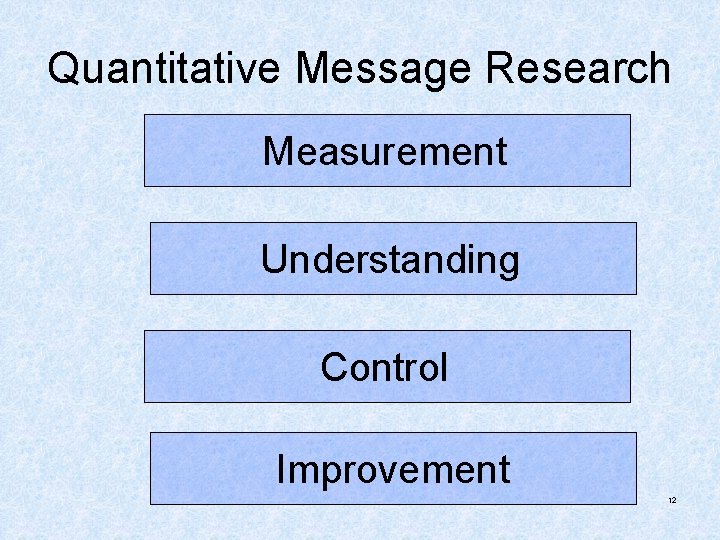 Quantitative Message Research

Measurement

Understanding

Control

Improvement

12